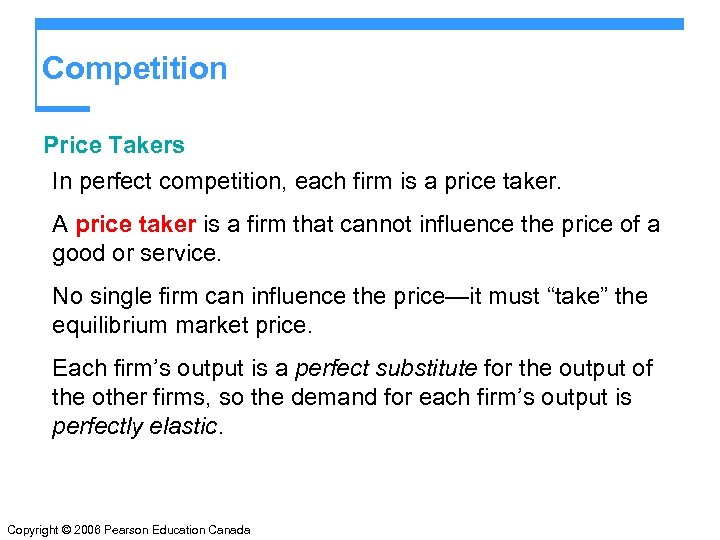 Competition

Price Takers

In perfect competition, each firm is a price taker.

A price taker is a firm that cannot influence the price of a good or service.

No single firm can influence the price—it must “take” the equilibrium market price.

Each firm’s output is a perfect substitute for the output of the other firms, so the demand for each firm’s output is perfectly elastic.

Copyright © 2006 Pearson Education Canada